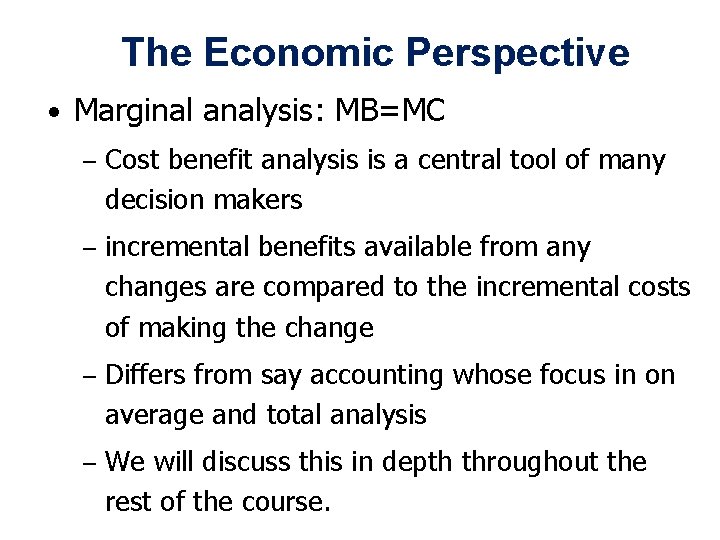 The Economic Perspective

• Marginal analysis: MB=MC

– Cost benefit analysis is a central tool of many decision makers

– incremental benefits available from any changes are compared to the incremental costs of making the change

– Differs from say accounting whose focus in on average and total analysis

– We will discuss this in depth throughout the rest of the course.